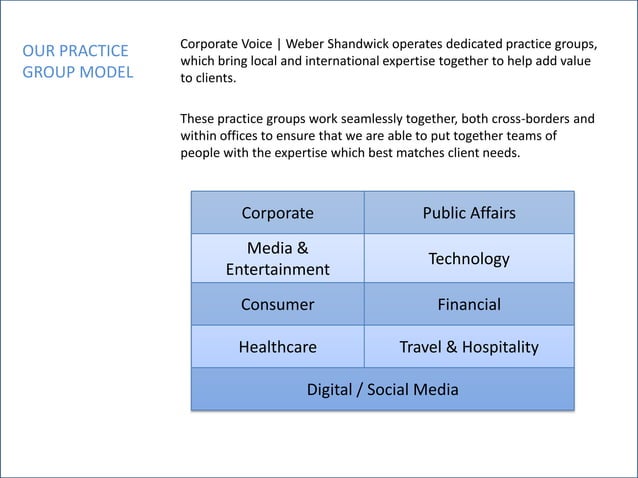 OUR PRACTICE GROUP MODEL

Corporate Voice | Weber Shandwick operates dedicated practice groups, which bring local and international expertise together to help add value to clients.

These practice groups work seamlessly together, both cross-borders and within offices to ensure that we are able to put together teams of people with the expertise which best matches client needs.

| Corporate | Public Affairs |
|---|---|
| Media & Entertainment | Technology |
| Consumer | Financial |
| Healthcare | Travel & Hospitality |
| Digital / Social Media | |